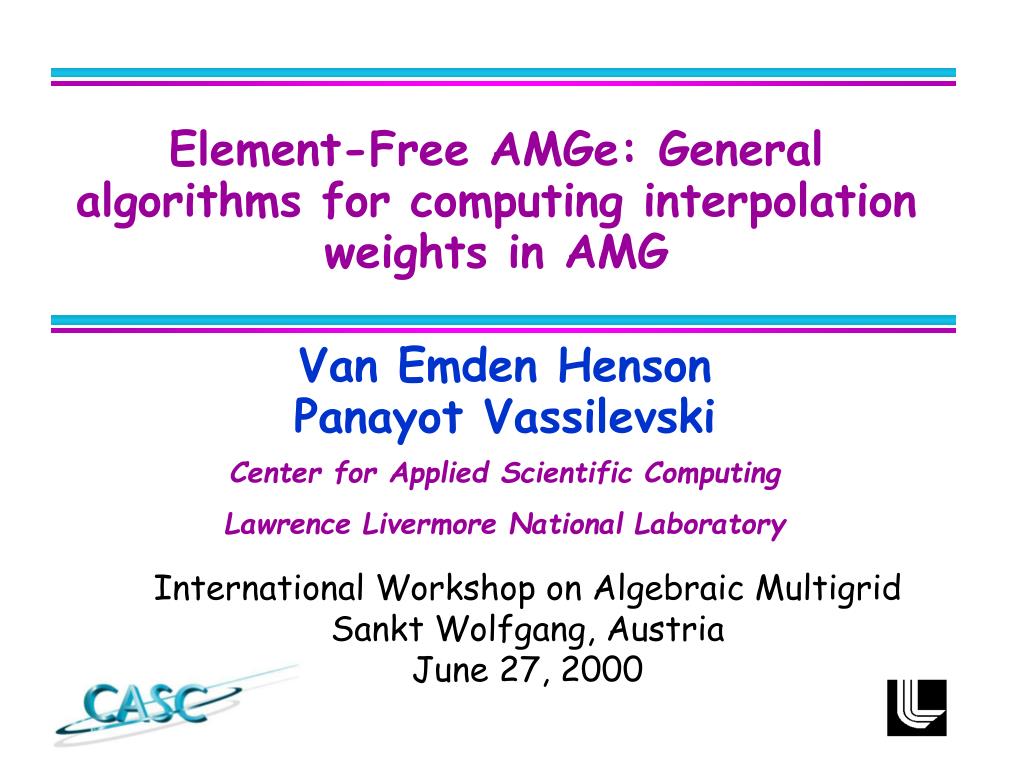 Element-Free AMGe: General algorithms for computing interpolation weights in AMG

Van Emden Henson
Panayot Vassilevski

Center for Applied Scientific Computing

Lawrence Livermore National Laboratory

International Workshop on Algebraic Multigrid
Sankt Wolfgang, Austria
June 27, 2000

CASC